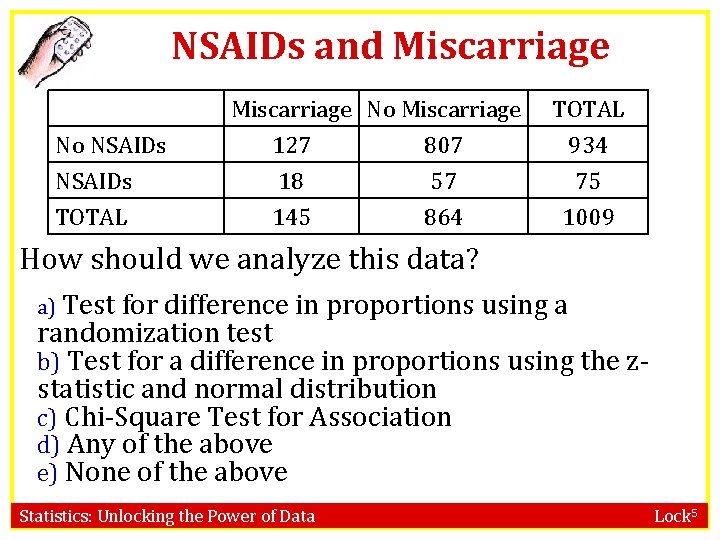 NSAIDs and Miscarriage

| | Miscarriage | No Miscarriage | TOTAL |
|---|---|---|---|
| No NSAIDs | 127 | 807 | 934 |
| NSAIDs | 18 | 57 | 75 |
| TOTAL | 145 | 864 | 1009 |

How should we analyze this data?

a) Test for difference in proportions using a randomization test
b) Test for a difference in proportions using the z-statistic and normal distribution
c) Chi-Square Test for Association
d) Any of the above
e) None of the above

Statistics: Unlocking the Power of Data

Lock$^5$